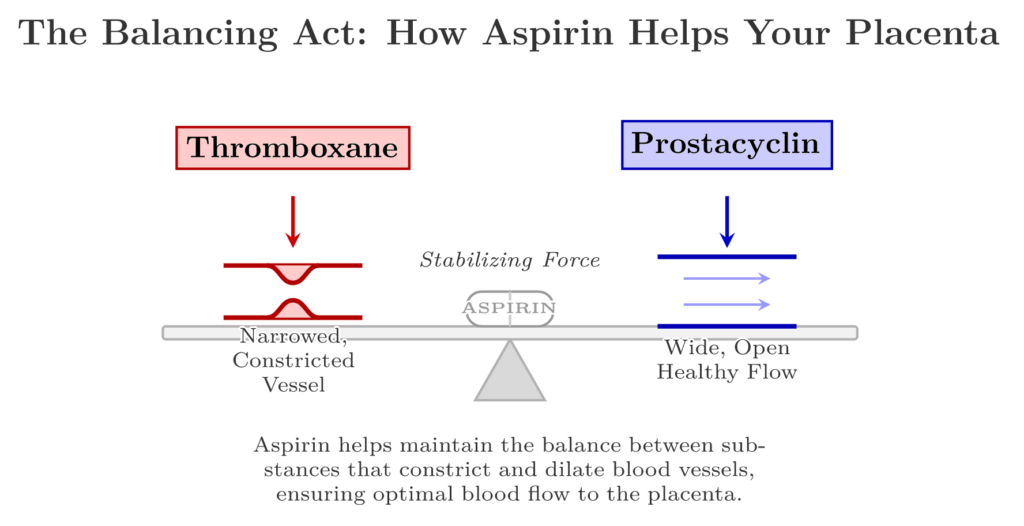 The Balancing Act: How Aspirin Helps Your Placenta

Thromboxane

Prostacyclin

Stabilizing Force

ASPIRIN

Narrowed, Constricted Vessel

Wide, Open Healthy Flow

Aspirin helps maintain the balance between substances that constrict and dilate blood vessels, ensuring optimal blood flow to the placenta.